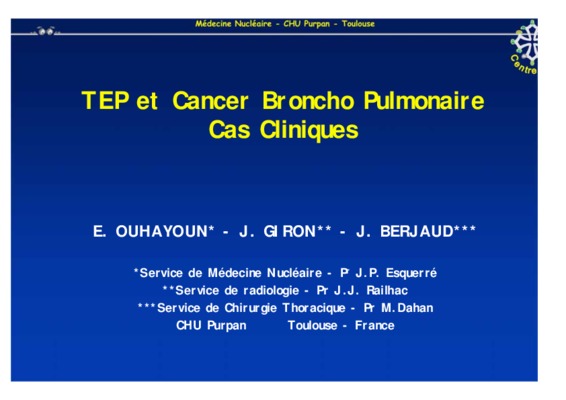 Médecine Nucléaire - CHU Purpan - Toulouse

Centre

TEP et Cancer Broncho Pulmonaire
Cas Cliniques

E. OUHAYOUN* - J. GIRON** - J. BERJAUD***

*Service de Médecine Nucléaire - Pr J.P. Esquerré
**Service de radiologie - Pr J.J. Railhac
***Service de Chirurgie Thoracique - Pr M.Dahan
CHU Purpan Toulouse - France